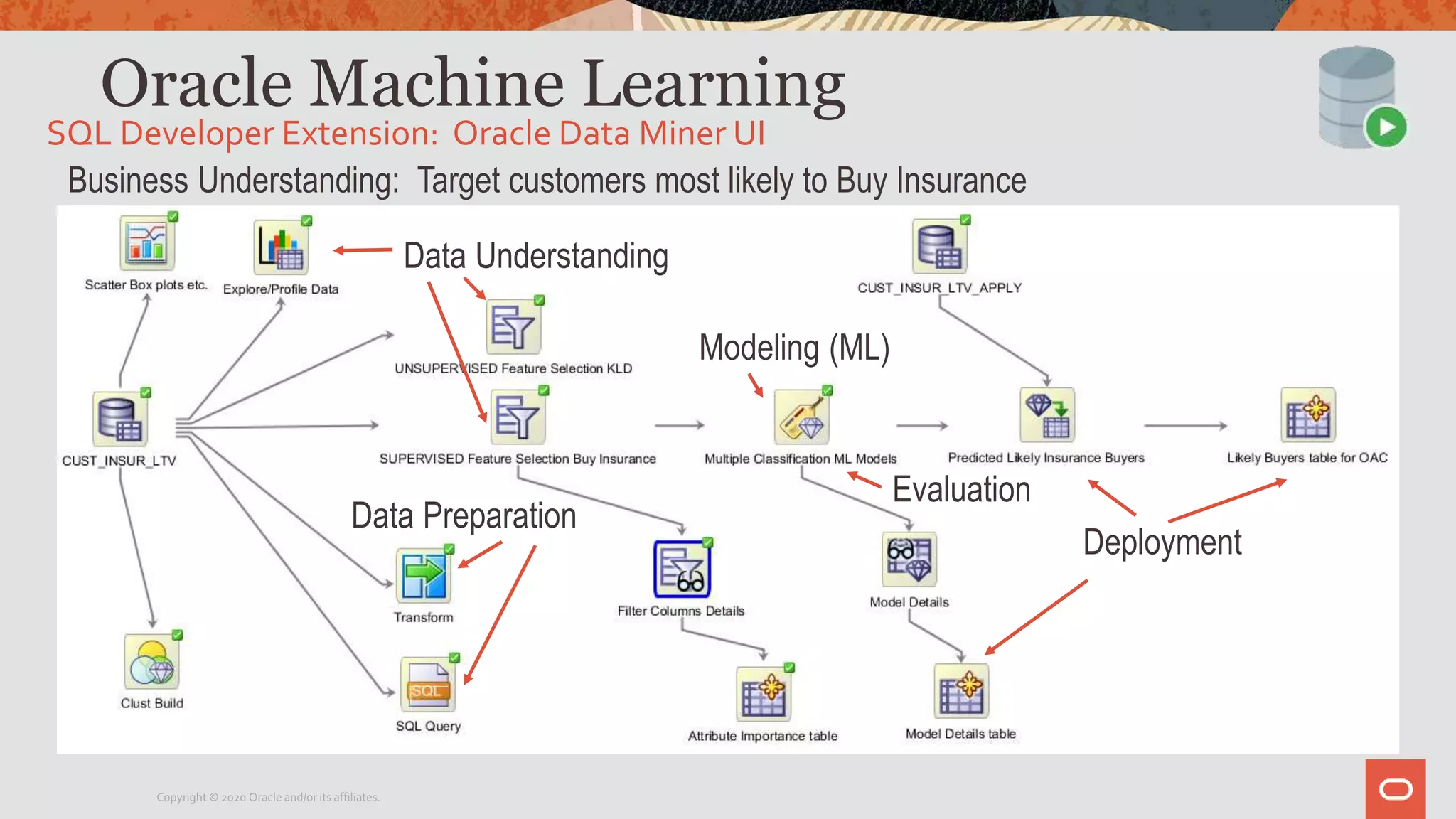 Oracle Machine Learning

SQL Developer Extension: Oracle Data Miner UI

Business Understanding: Target customers most likely to Buy Insurance

Scatter Box plots etc.

Explore/Profile Data

Data Understanding

CUST_INSUR_LTV_APPLY

UNSUPERVISED Feature Selection KLD

Modeling (ML)

CUST_INSUR_LTV

SUPERVISED Feature Selection Buy Insurance

Multiple Classification ML Models

Predicted Likely Insurance Buyers

Likely Buyers table for OAC

Evaluation

Data Preparation

Deployment

Transform

Filter Columns Details

Model Details

Clust Build

SQL

SQL Query

Attribute Importance table

Model Details table

Copyright © 2020 Oracle and/or its affiliates.